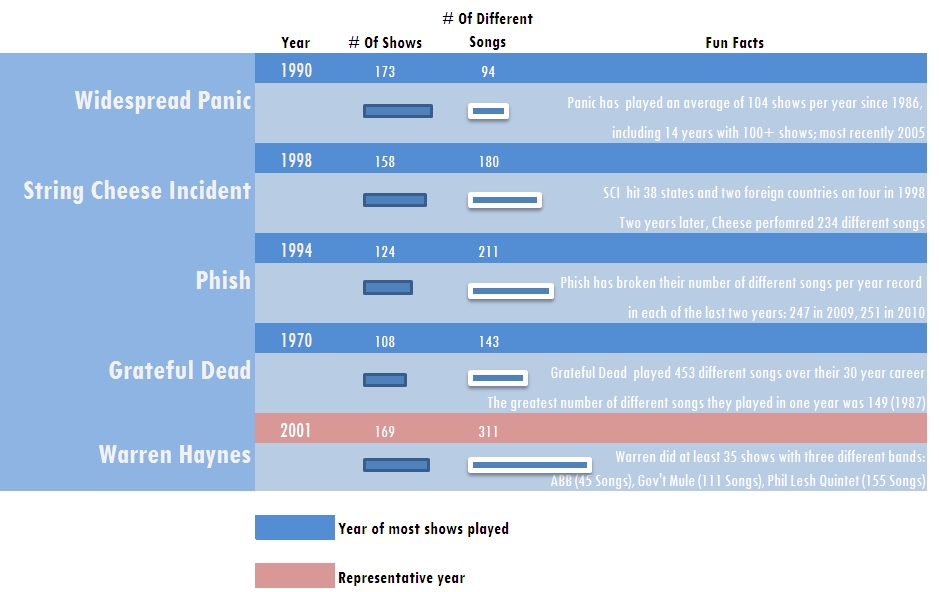 | | Year | # Of Shows | # Of Different Songs | Fun Facts |
|---|---|---|---|---|
| Widespread Panic | 1990 | 173 | 94 | Panic has played an average of 104 shows per year since 1986, including 14 years with 100+ shows; most recently 2005 |
| String Cheese Incident | 1998 | 158 | 180 | SCI hit 38 states and two foreign countries on tour in 1998 Two years later, Cheese perfomred 234 different songs |
| Phish | 1994 | 124 | 211 | Phish has broken their number of different songs per year record in each of the last two years: 247 in 2009, 251 in 2010 |
| Grateful Dead | 1970 | 108 | 143 | Grateful Dead played 453 different songs over their 30 year career The greatest number of different songs they played in one year was 149 (1987) |
| Warren Haynes | 2001 | 169 | 311 | Warren did at least 35 shows with three different bands: ABB (45 Songs), Gov't Mule (111 Songs), Phil Lesh Quintet (155 Songs) |

Year of most shows played

Representative year